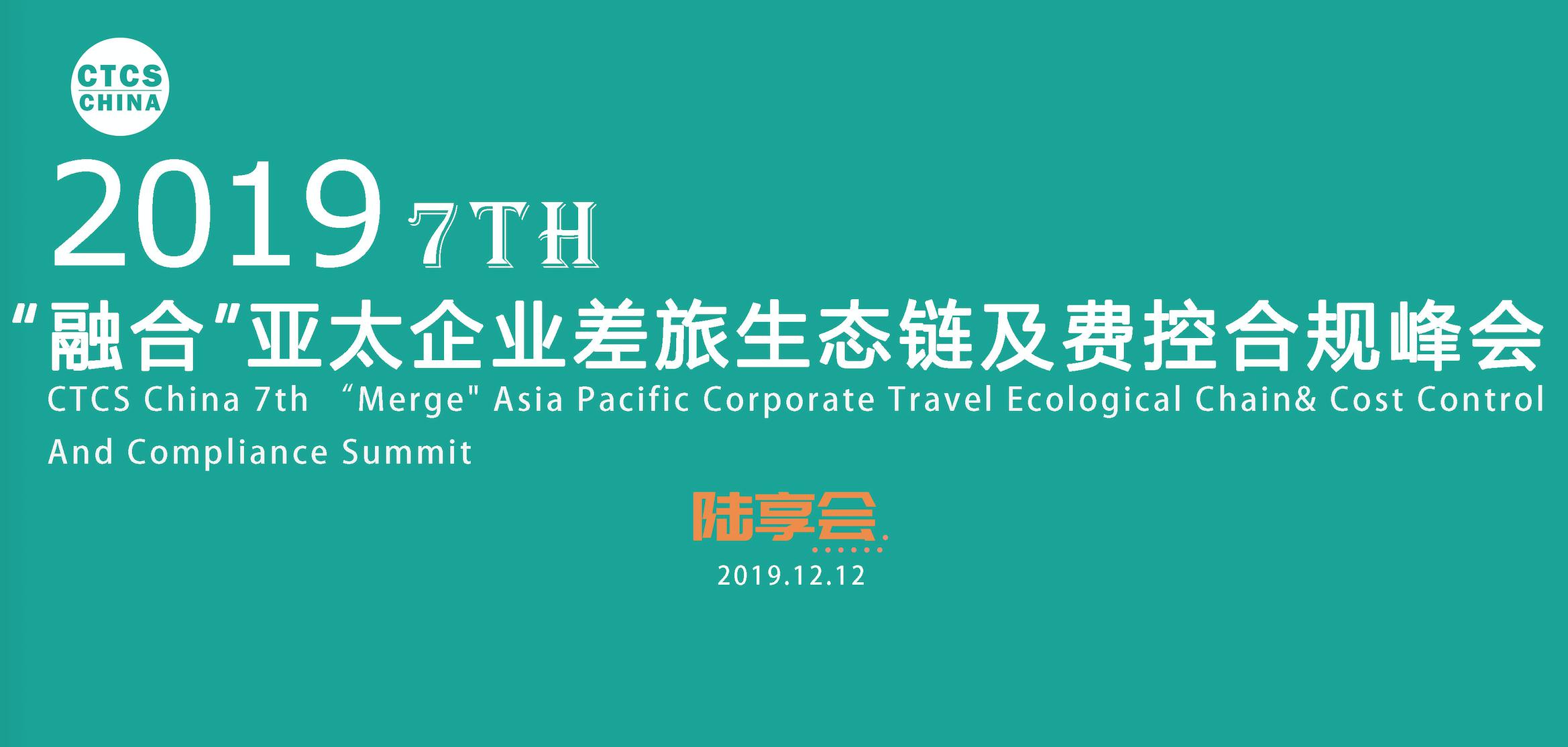 CTCS
CHINA

2019 7TH

“融合”亚太企业差旅生态链及费控合规峰会

CTCS China 7th “Merge" Asia Pacific Corporate Travel Ecological Chain& Cost Control And Compliance Summit

陆享会

2019.12.12